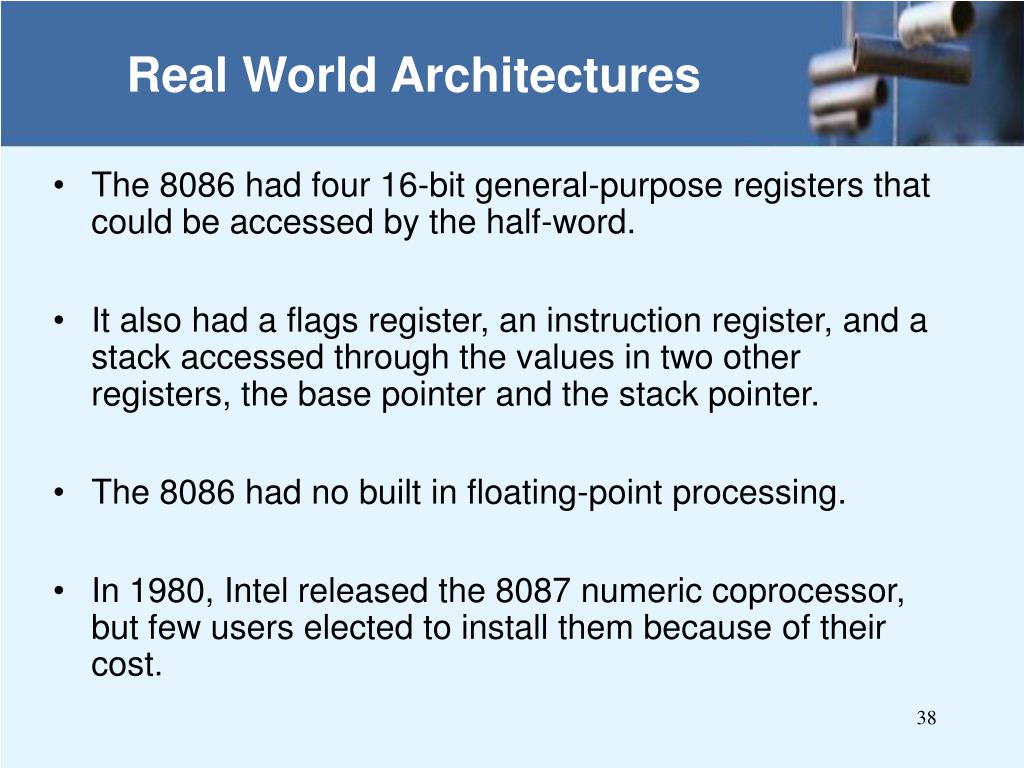 Real World Architectures

• The 8086 had four 16-bit general-purpose registers that could be accessed by the half-word.

• It also had a flags register, an instruction register, and a stack accessed through the values in two other registers, the base pointer and the stack pointer.

• The 8086 had no built in floating-point processing.

• In 1980, Intel released the 8087 numeric coprocessor, but few users elected to install them because of their cost.

38